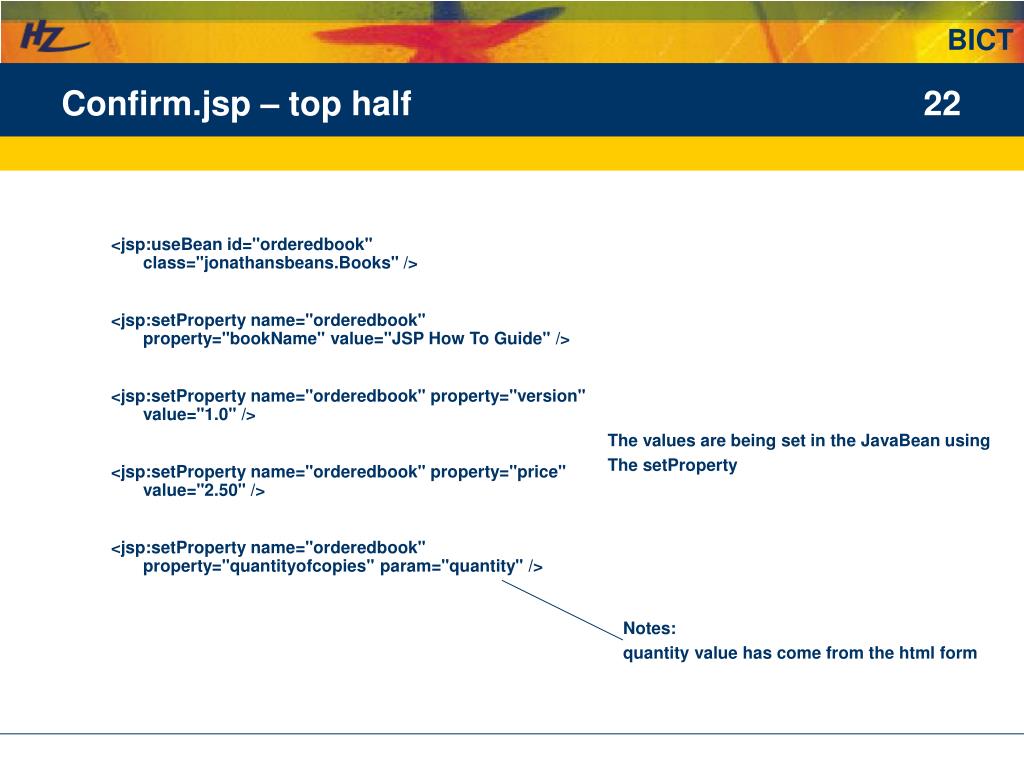 HZ

BICT

Confirm.jsp – top half

22

<jsp:useBean id="orderedbook" class="jonathansbeans.Books" />

<jsp:setProperty name="orderedbook" property="bookName" value="JSP How To Guide" />

<jsp:setProperty name="orderedbook" property="version" value="1.0" />

<jsp:setProperty name="orderedbook" property="price" value="2.50" />

<jsp:setProperty name="orderedbook" property="quantityofcopies" param="quantity" />

The values are being set in the JavaBean using The setProperty

Notes:
quantity value has come from the html form